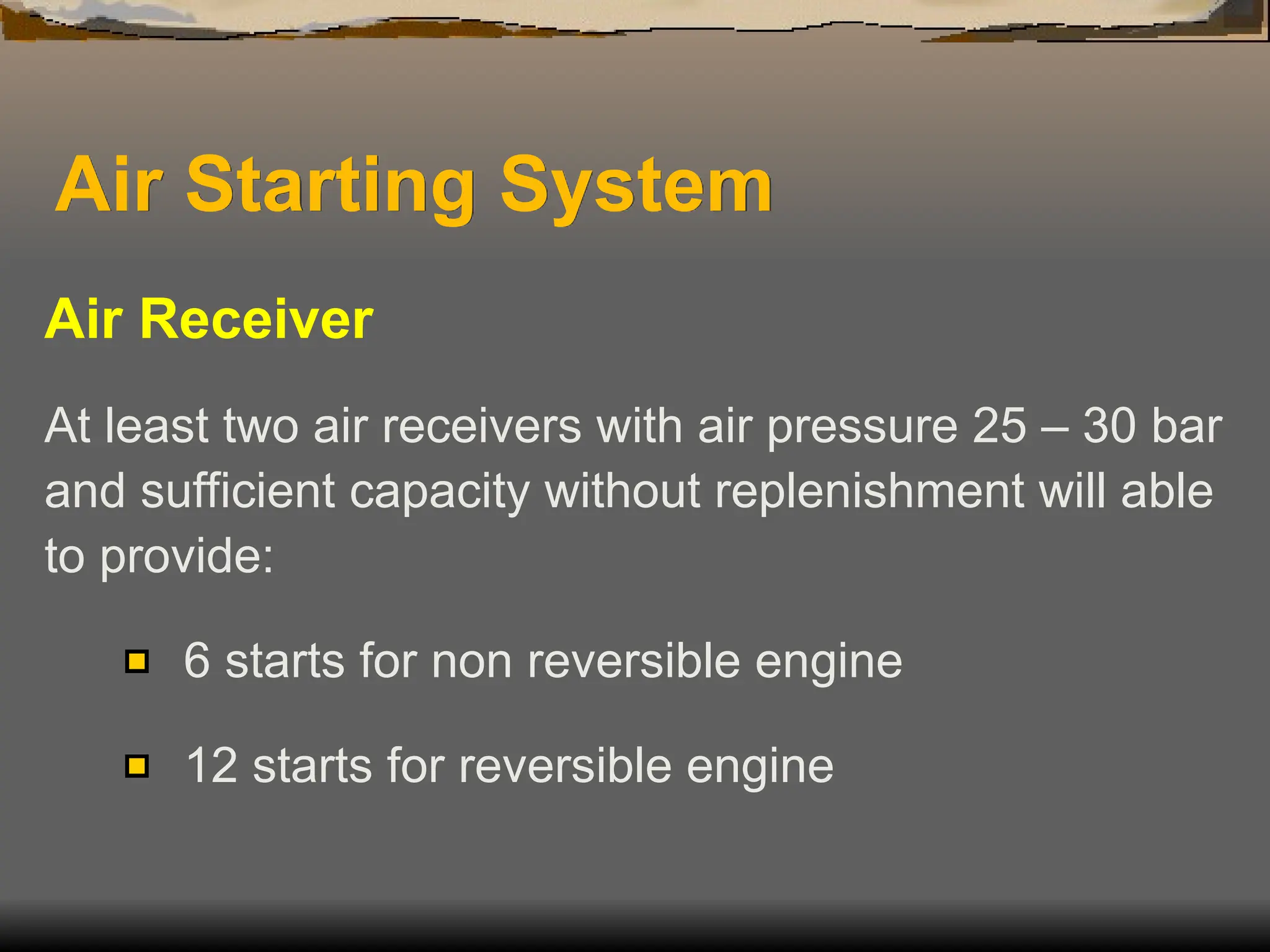 Air Starting System

Air Receiver

At least two air receivers with air pressure 25 – 30 bar and sufficient capacity without replenishment will able to provide:

6 starts for non reversible engine

12 starts for reversible engine